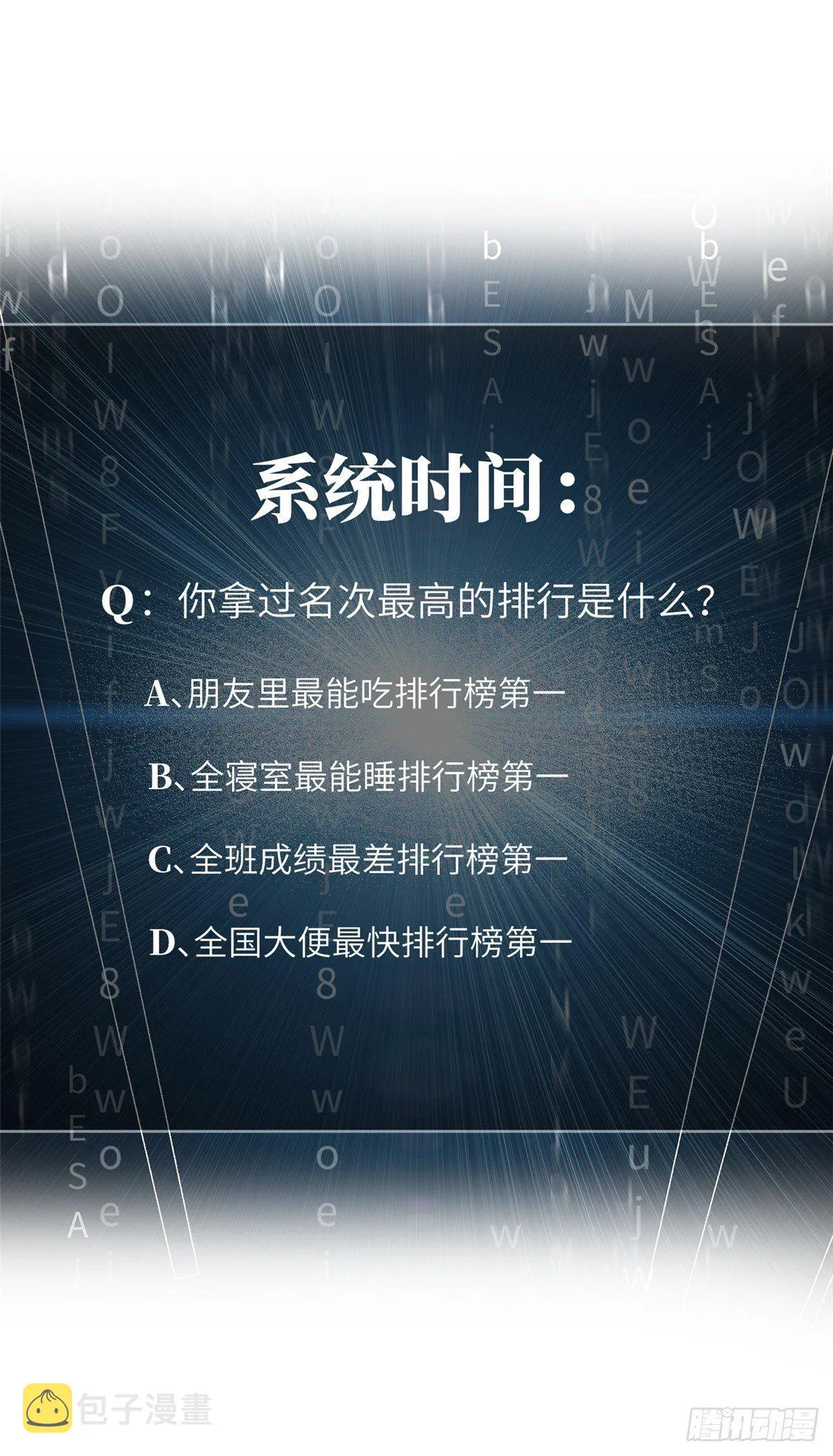 系统时间：

Q：你拿过名次最高的排行是什么？

A、朋友里最能吃排行榜第一

B、全寝室最能睡排行榜第一

C、全班成绩最差排行榜第一

D、全国大便最快排行榜第一

包子漫畫

腾讯动漫